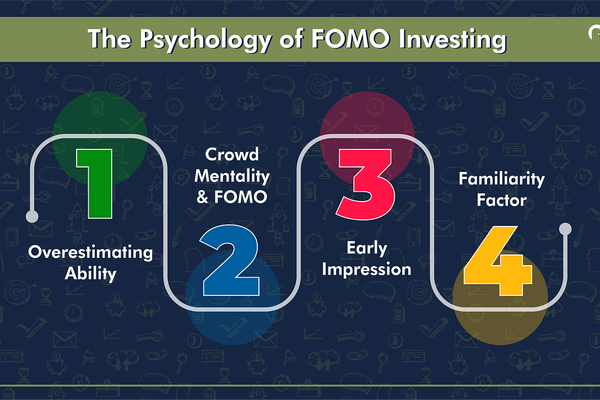 The Psychology of FOMO Investing

1

Overestimating Ability

Crowd Mentality & FOMO

2

3

Early Impression

Familiarity Factor

4